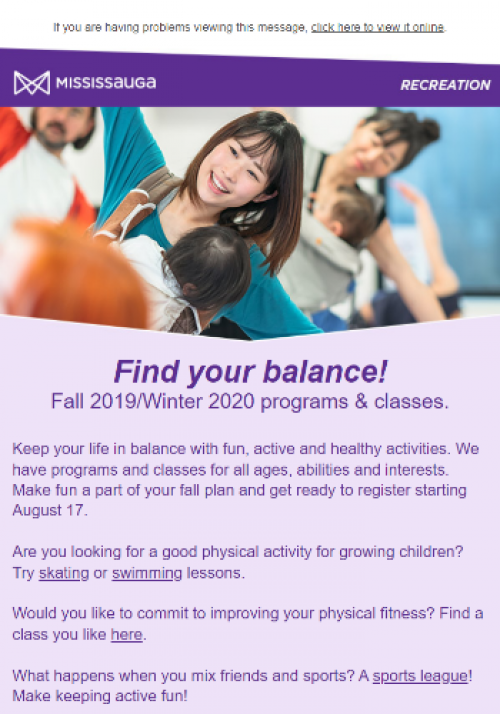 If you are having problems viewing this message, click here to view it online.

MISSISSAUGA

RECREATION

Find your balance!

Fall 2019/Winter 2020 programs & classes.

Keep your life in balance with fun, active and healthy activities. We have programs and classes for all ages, abilities and interests. Make fun a part of your fall plan and get ready to register starting August 17.

Are you looking for a good physical activity for growing children? Try skating or swimming lessons.

Would you like to commit to improving your physical fitness? Find a class you like here.

What happens when you mix friends and sports? A sports league! Make keeping active fun!